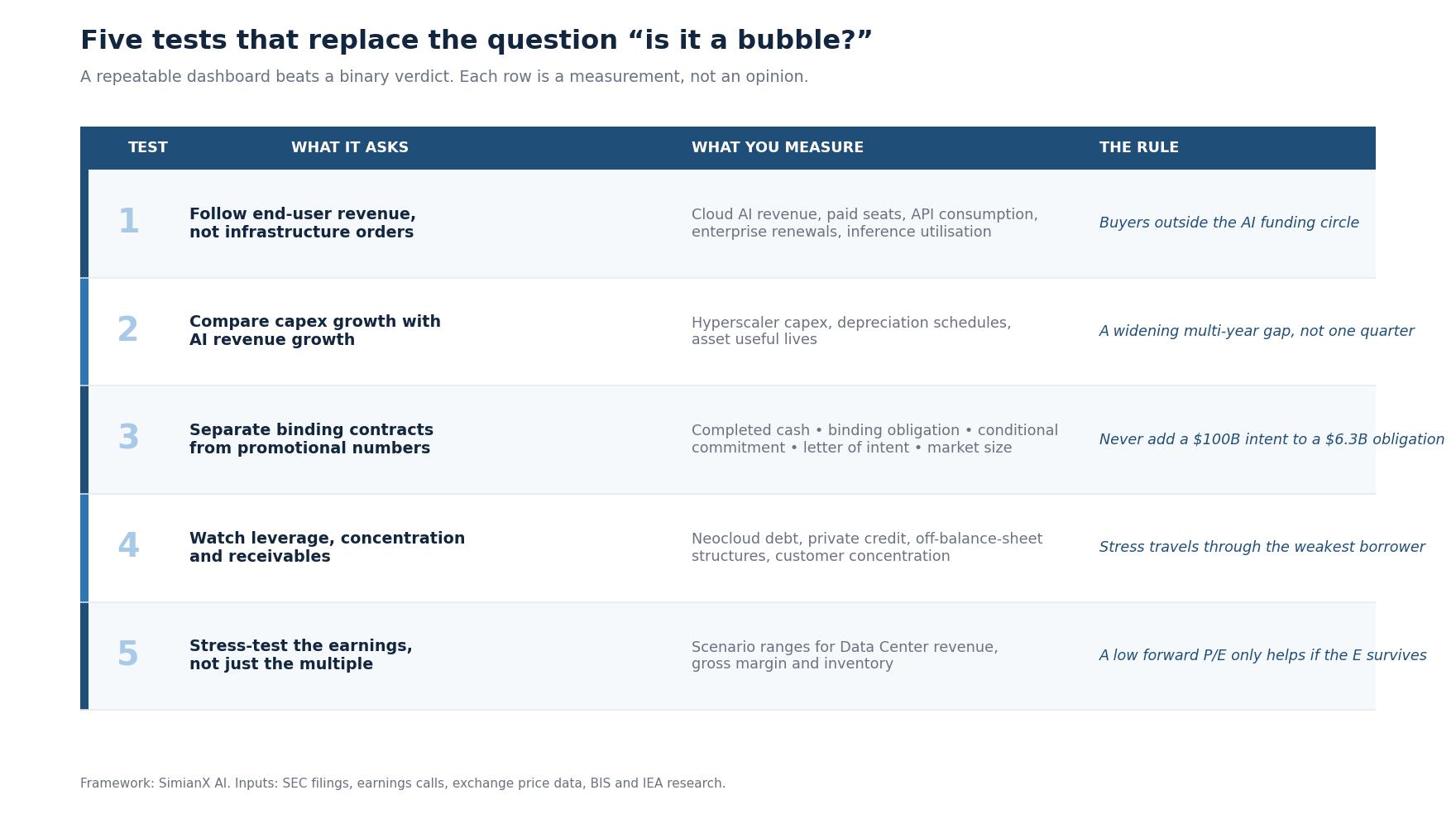 Five tests that replace the question “is it a bubble?”

A repeatable dashboard beats a binary verdict. Each row is a measurement, not an opinion.

| TEST | WHAT IT ASKS | WHAT YOU MEASURE | THE RULE |
|---|---|---|---|
| 1 | Follow end-user revenue, not infrastructure orders | Cloud AI revenue, paid seats, API consumption, enterprise renewals, inference utilisation | Buyers outside the AI funding circle |
| 2 | Compare capex growth with AI revenue growth | Hyperscaler capex, depreciation schedules, asset useful lives | A widening multi-year gap, not one quarter |
| 3 | Separate binding contracts from promotional numbers | Completed cash • binding obligation • conditional commitment • letter of intent • market size | Never add a \$100B intent to a \$6.3B obligation |
| 4 | Watch leverage, concentration and receivables | Neocloud debt, private credit, off-balance-sheet structures, customer concentration | Stress travels through the weakest borrower |
| 5 | Stress-test the earnings, not just the multiple | Scenario ranges for Data Center revenue, gross margin and inventory | A low forward P/E only helps if the E survives |

Framework: SimianX AI. Inputs: SEC filings, earnings calls, exchange price data, BIS and IEA research.